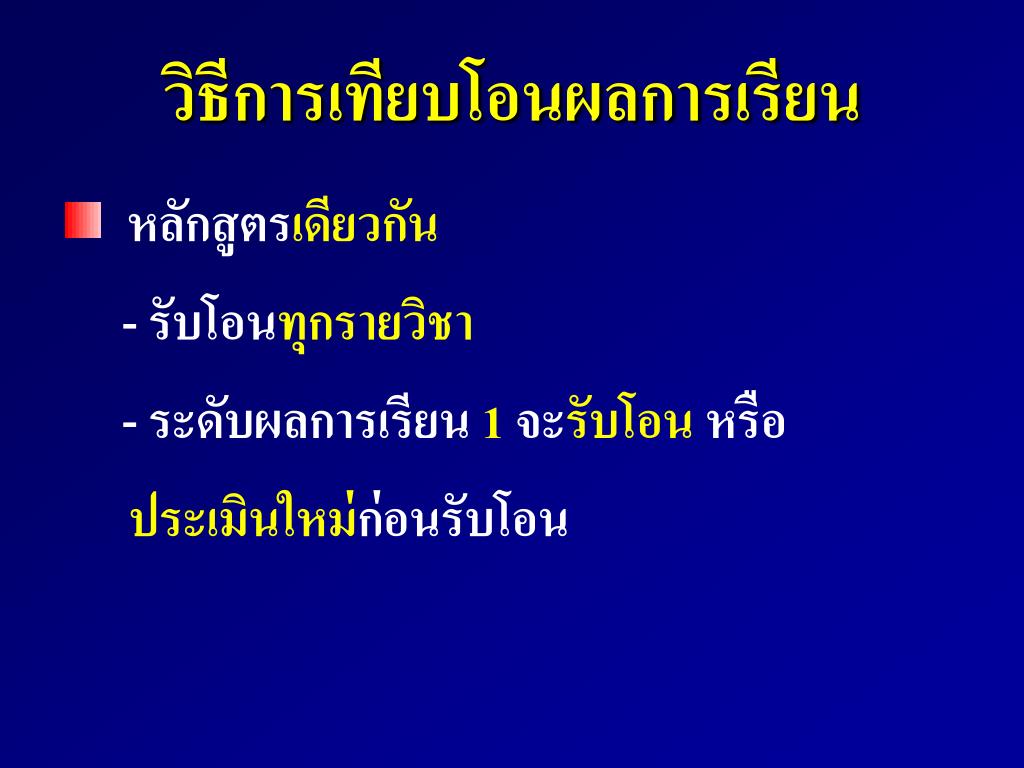 วิธีการเทียบโอนผลการเรียน

หลักสูตรเดียวกัน

- รับโอนทุกรายวิชา

- ระดับผลการเรียน 1 จะรับโอน หรือ

ประเมินใหม่ก่อนรับโอน